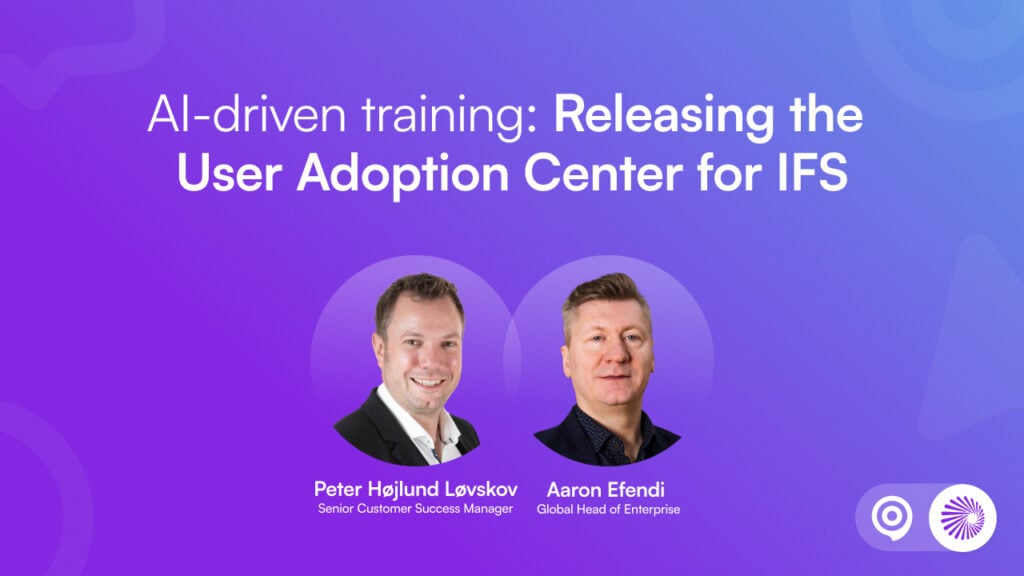 AI-driven training: Releasing the User Adoption Center for IFS

Peter Højlund Løvskov
Senior Customer Success Manager

Aaron Efendi
Global Head of Enterprise